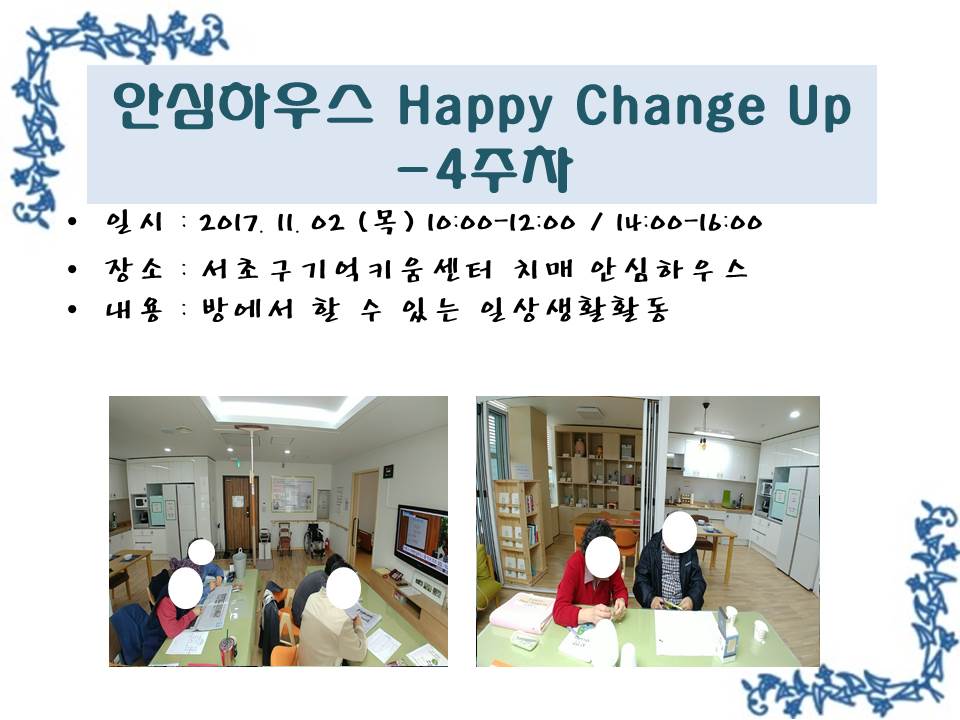 안심하우스 Happy Change Up
-4주차

• 일시 : 2017. 11. 02 (목) 10:00-12:00 / 14:00-16:00
• 장소 : 서초구기억키움센터 치매 안심하우스
• 내용 : 방에서 할 수 있는 일상생활활동